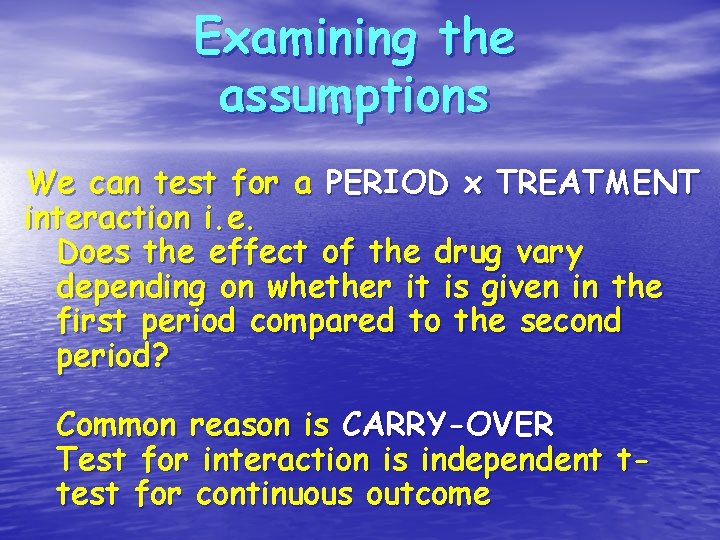 Examining the assumptions

We can test for a PERIOD x TREATMENT interaction i.e.

Does the effect of the drug vary depending on whether it is given in the first period compared to the second period?

Common reason is CARRY-OVER
Test for interaction is independent t-test for continuous outcome